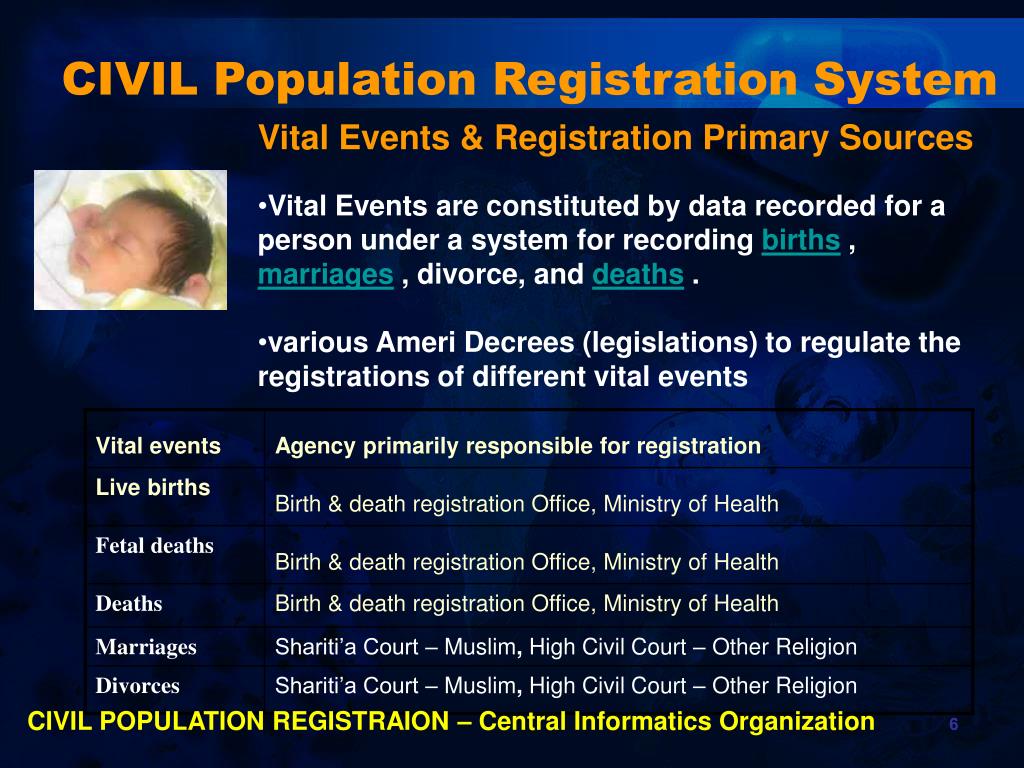 CIVIL Population Registration System

Vital Events & Registration Primary Sources

•Vital Events are constituted by data recorded for a person under a system for recording births , marriages , divorce, and deaths .

•various Ameri Decrees (legislations) to regulate the registrations of different vital events

| Vital events | Agency primarily responsible for registration |
|---|---|
| Live births | Birth & death registration Office, Ministry of Health |
| Fetal deaths | Birth & death registration Office, Ministry of Health |
| Deaths | Birth & death registration Office, Ministry of Health |
| Marriages | Shariti'a Court – Muslim, High Civil Court – Other Religion |
| Divorces | Shariti'a Court – Muslim, High Civil Court – Other Religion |

CIVIL POPULATION REGISTRAION – Central Informatics Organization

6